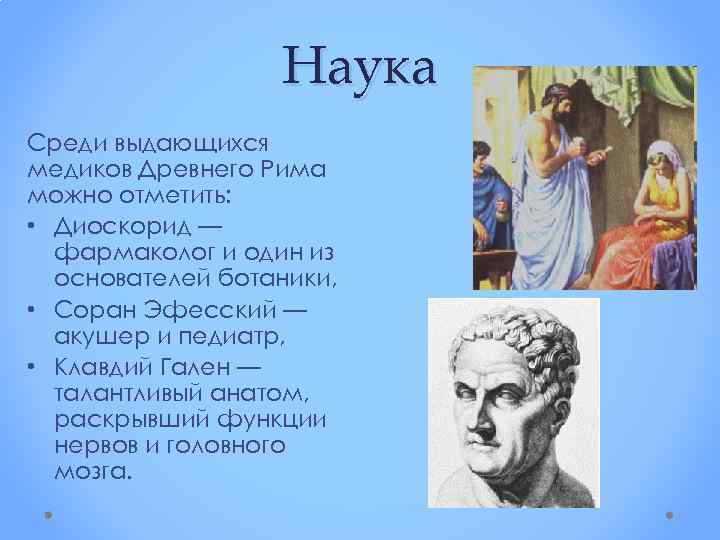 Наука

Среди выдающихся медиков Древнего Рима можно отметить:

• Диоскорид — фармаколог и один из основателей ботаники,
• Соран Эфесский — акушер и педиатр,
• Клавдий Гален — талантливый анатом, раскрывший функции нервов и головного мозга.